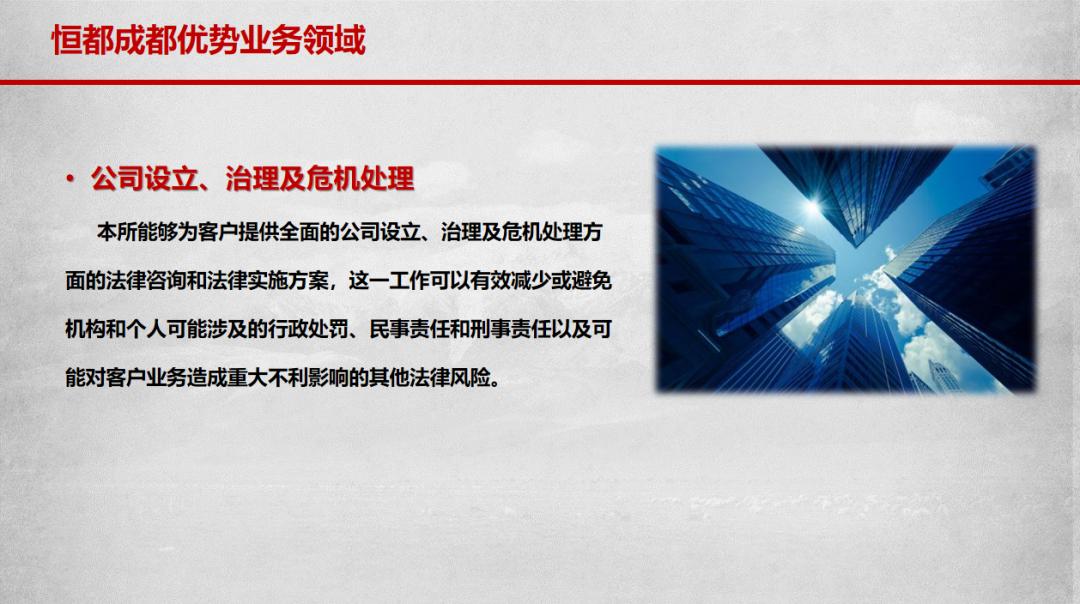 恒都成都优势业务领域

• 公司设立、治理及危机处理

本所能够为客户提供全面的公司设立、治理及危机处理方面的法律咨询和法律实施方案，这一工作可以有效减少或避免机构和个人可能涉及的行政处罚、民事责任和刑事责任以及可能对客户业务造成重大不利影响的其他法律风险。